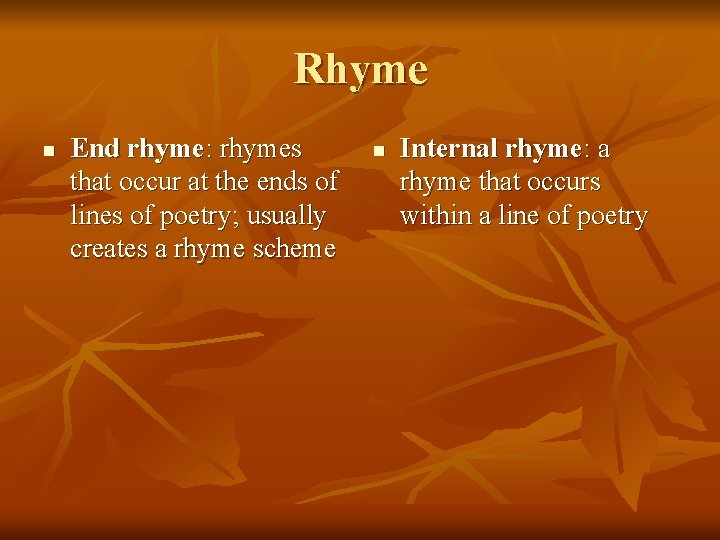 Rhyme

- End rhyme: rhymes that occur at the ends of lines of poetry; usually creates a rhyme scheme

- Internal rhyme: a rhyme that occurs within a line of poetry